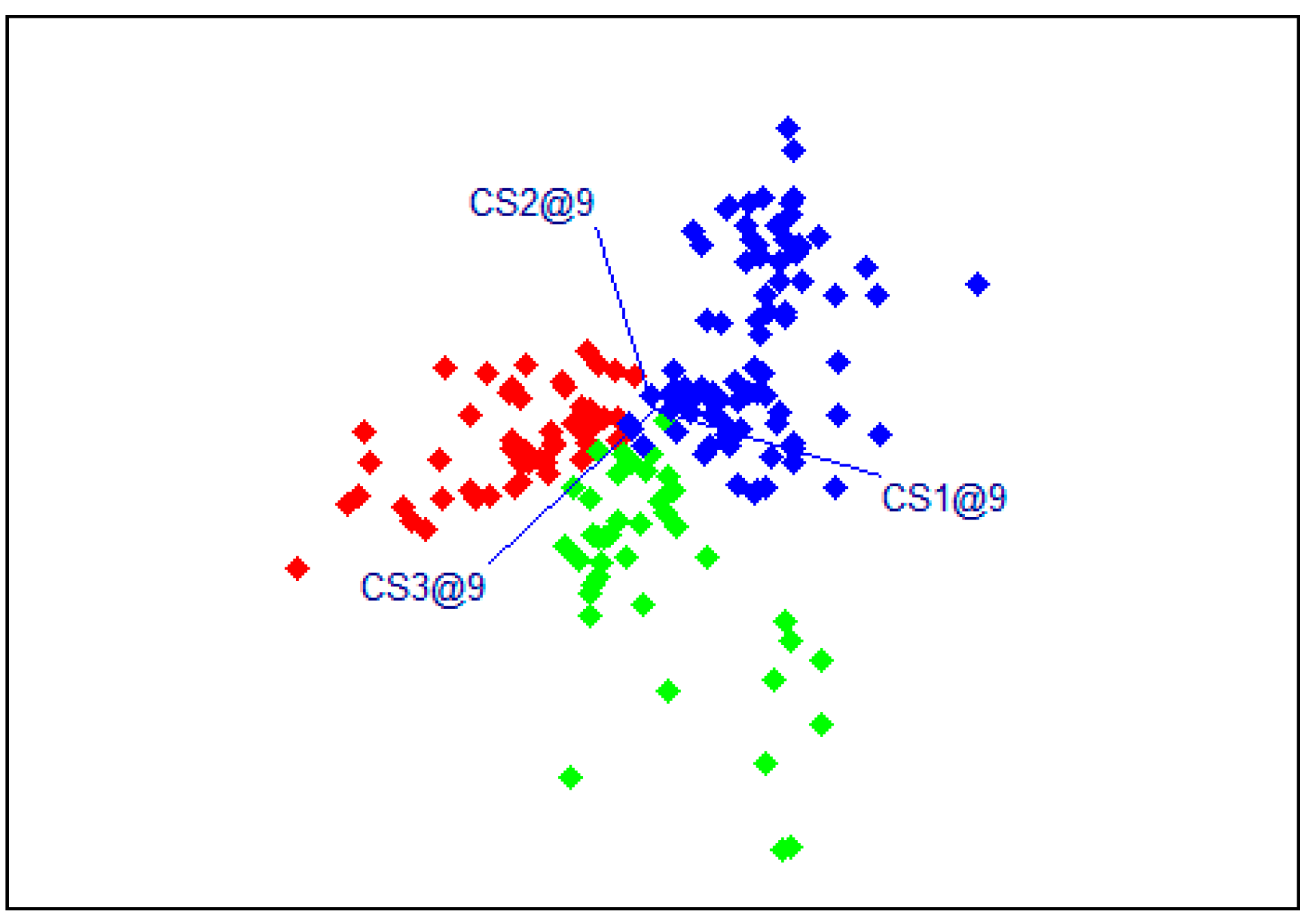 CS2@9

CS1@9

CS3@9